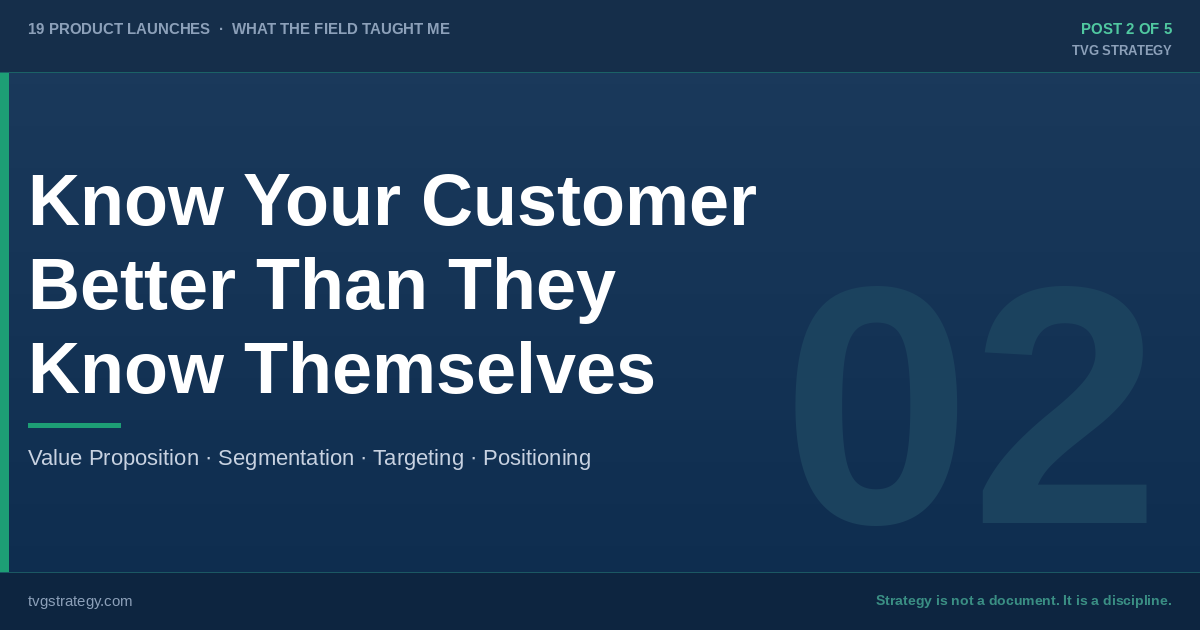 19 PRODUCT LAUNCHES · WHAT THE FIELD TAUGHT ME

POST 2 OF 5
TVG STRATEGY

Know Your Customer Better Than They Know Themselves

Value Proposition · Segmentation · Targeting · Positioning

02

tvgstrategy.com

Strategy is not a document. It is a discipline.